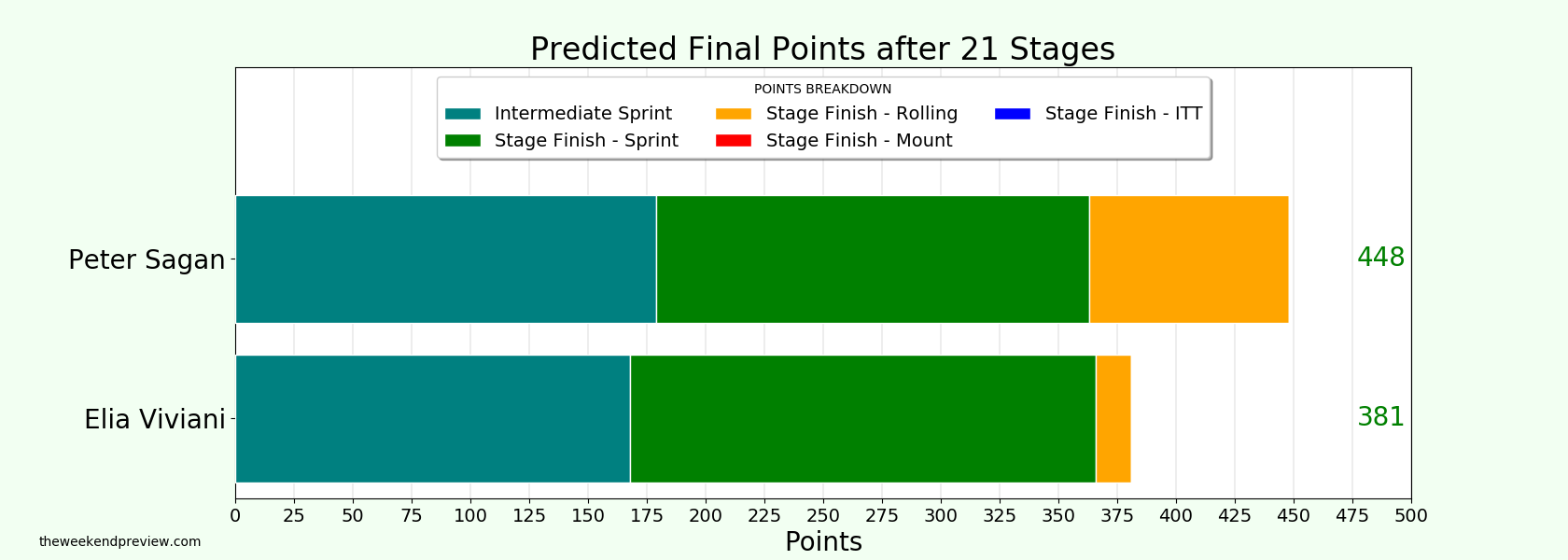 Predicted Final Points after 21 Stages

POINTS BREAKDOWN
Intermediate Sprint
Stage Finish - Sprint
Stage Finish - Rolling
Stage Finish - Mount
Stage Finish - ITT

Peter Sagan
448
Elia Viviani
381

0 25 50 75 100 125 150 175 200 225 250 275 300 325 350 375 400 425 450 475 500
Points

theweekendpreview.com